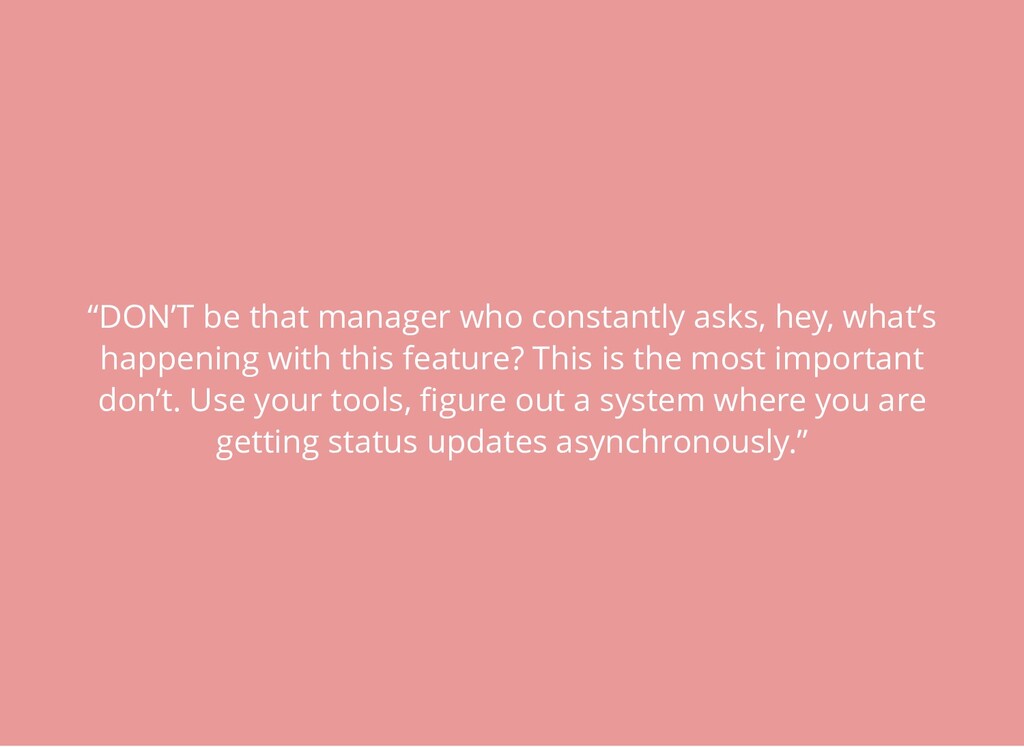 “DON’T be that manager who constantly asks, hey, what’s happening with this feature? This is the most important don’t. Use your tools, figure out a system where you are getting status updates asynchronously.”